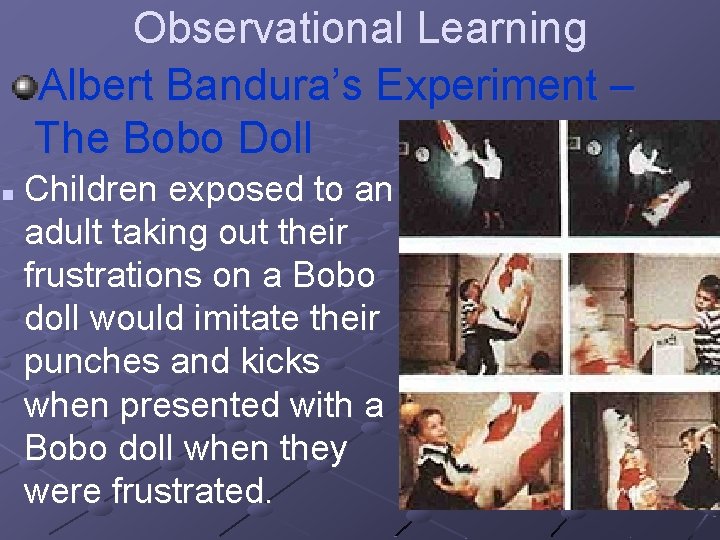 Observational Learning

Albert Bandura's Experiment – The Bobo Doll

Children exposed to an adult taking out their frustrations on a Bobo doll would imitate their punches and kicks when presented with a Bobo doll when they were frustrated.